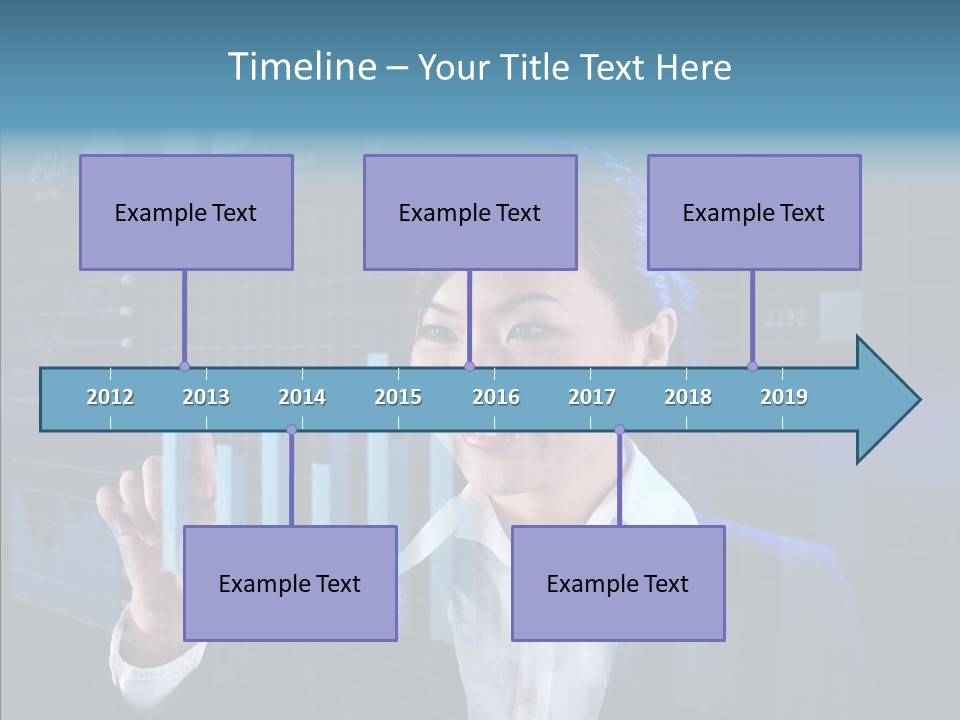 Timeline – Your Title Text Here

Example Text

Example Text

Example Text

2012 2013 2014 2015 2016 2017 2018 2019

Example Text

Example Text